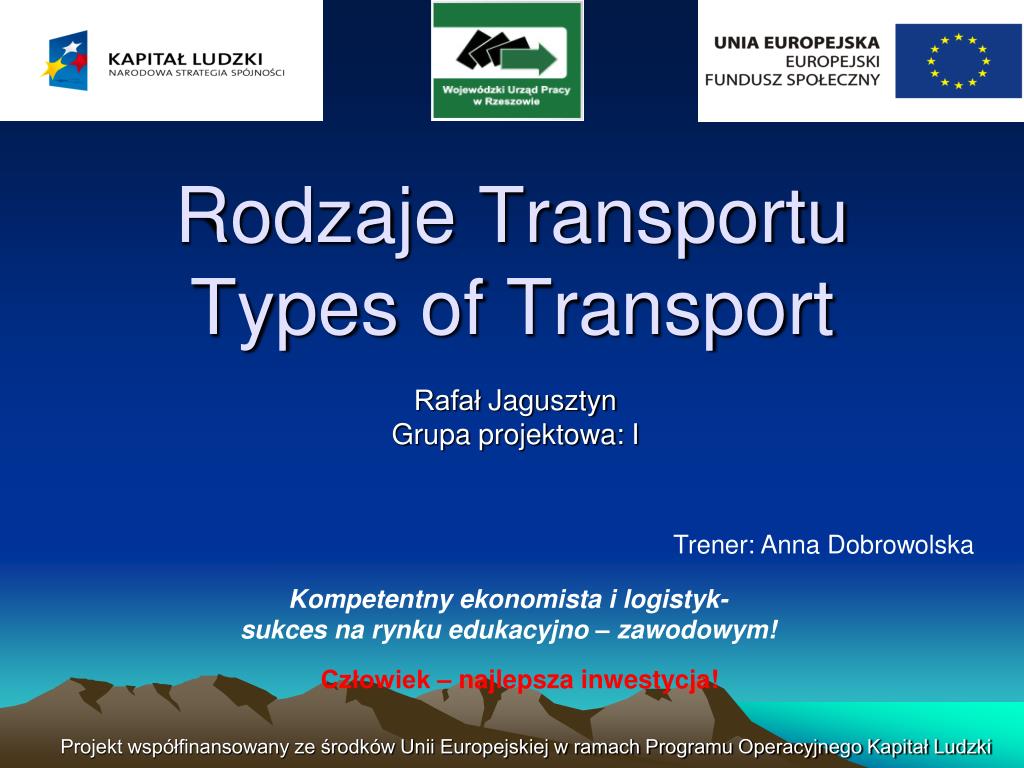 KAPITAŁ LUDZKI
NARODOWA STRATEGIA SPÓJNOŚCI

Wojewódzki Urząd Pracy w Rzeszowie

UNIA EUROPEJSKA
EUROPEJSKI
FUNDUSZ SPOŁECZNY

Rodzaje Transportu
Types of Transport

Rafał Jagusztyn
Grupa projektowa: I

Trener: Anna Dobrowolska

Kompetentny ekonomista i logistyk- sukces na rynku edukacyjno – zawodowym!

Człowiek – najlepsza inwestycja!

Projekt współfinansowany ze środków Unii Europejskiej w ramach Programu Operacyjnego Kapitał Ludzki